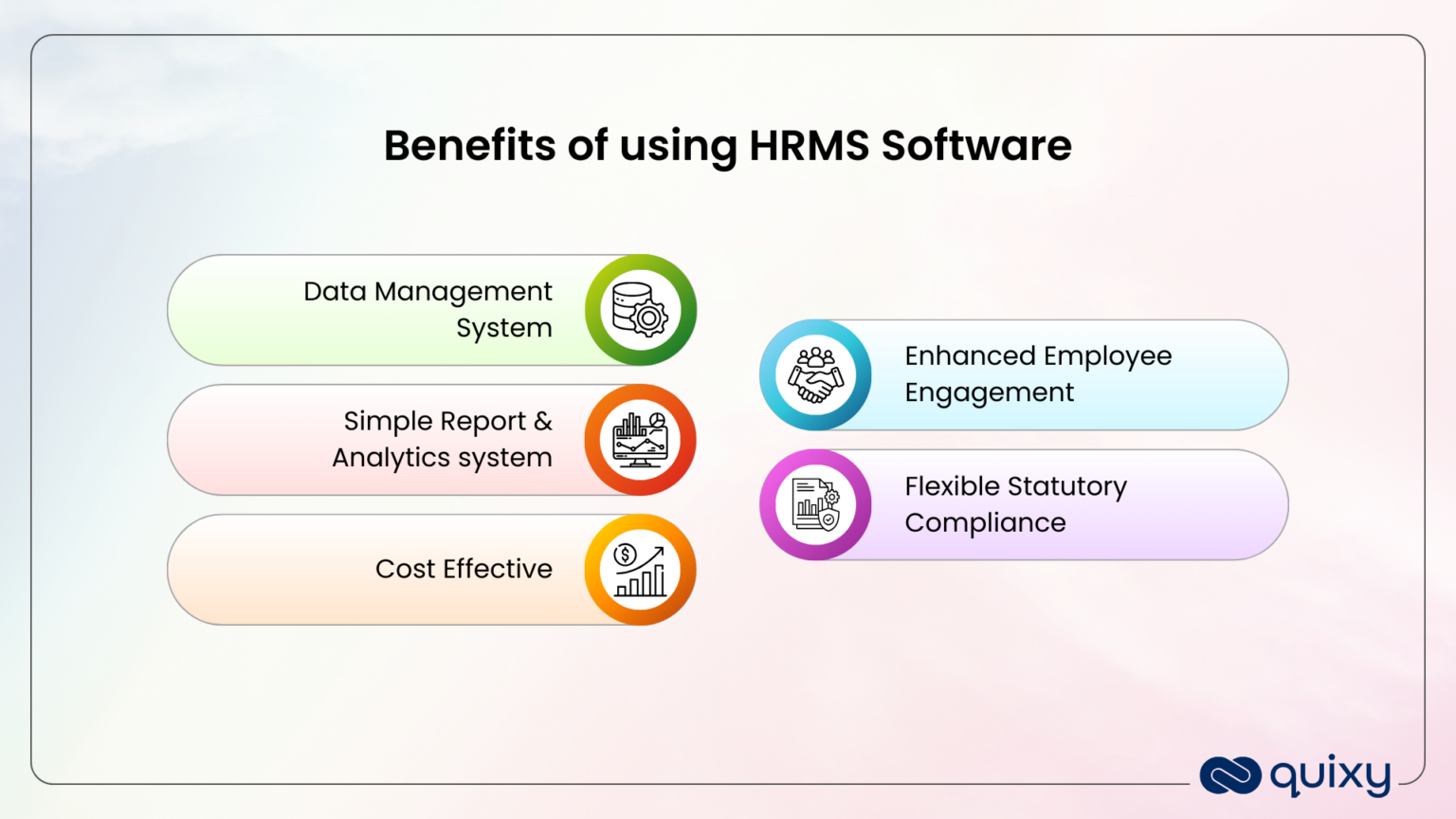 Benefits of using HRMS Software

Data Management System

Simple Report & Analytics system

Cost Effective

Enhanced Employee Engagement

Flexible Statutory Compliance

quixy